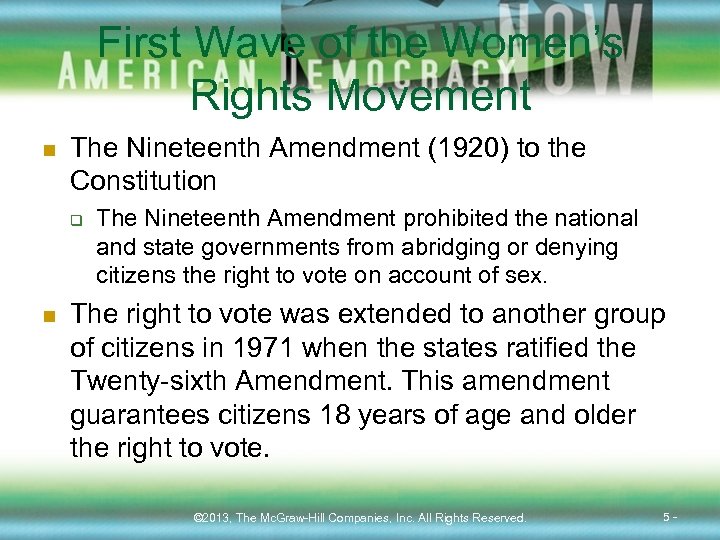 AMERICAN DEMOCRACY NOW

First Wave of the Women's Rights Movement

The Nineteenth Amendment (1920) to the Constitution

The Nineteenth Amendment prohibited the national and state governments from abridging or denying citizens the right to vote on account of sex.

The right to vote was extended to another group of citizens in 1971 when the states ratified the Twenty-sixth Amendment. This amendment guarantees citizens 18 years of age and older the right to vote.

©2013, The McGraw-Hill Companies, Inc. All Rights Reserved.

5 -